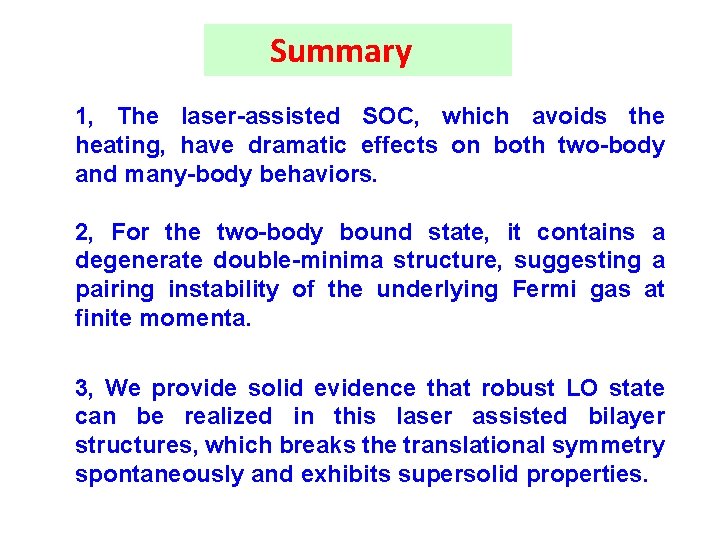 Summary

1, The laser-assisted SOC, which avoids the heating, have dramatic effects on both two-body and many-body behaviors.

2, For the two-body bound state, it contains a degenerate double-minima structure, suggesting a pairing instability of the underlying Fermi gas at finite momenta.

3, We provide solid evidence that robust LO state can be realized in this laser assisted bilayer structures, which breaks the translational symmetry spontaneously and exhibits supersolid properties.